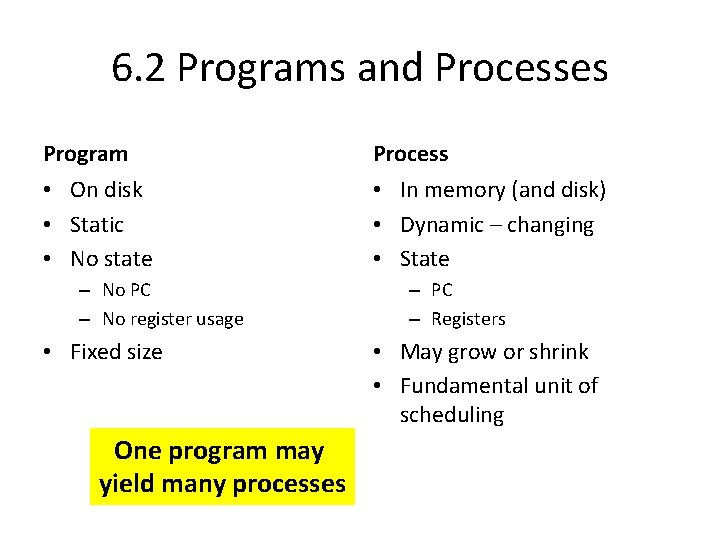 6.2 Programs and Processes

Program
• On disk
• Static
• No state
– No PC
– No register usage
• Fixed size

One program may yield many processes

Process
• In memory (and disk)
• Dynamic – changing
• State
– PC
– Registers
• May grow or shrink
• Fundamental unit of scheduling